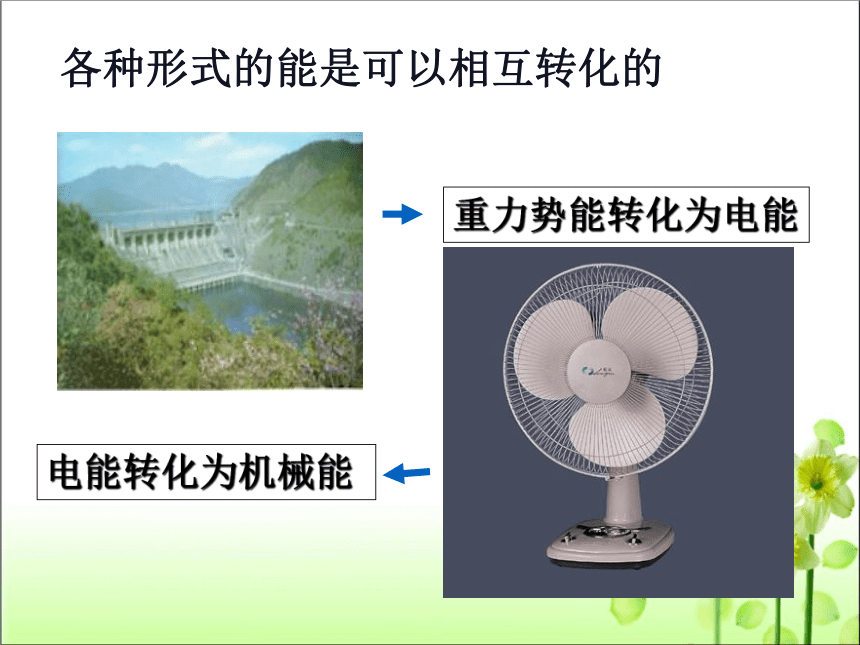 各种形式的能是可以相互转化的

重力势能转化为电能

电能转化为机械能